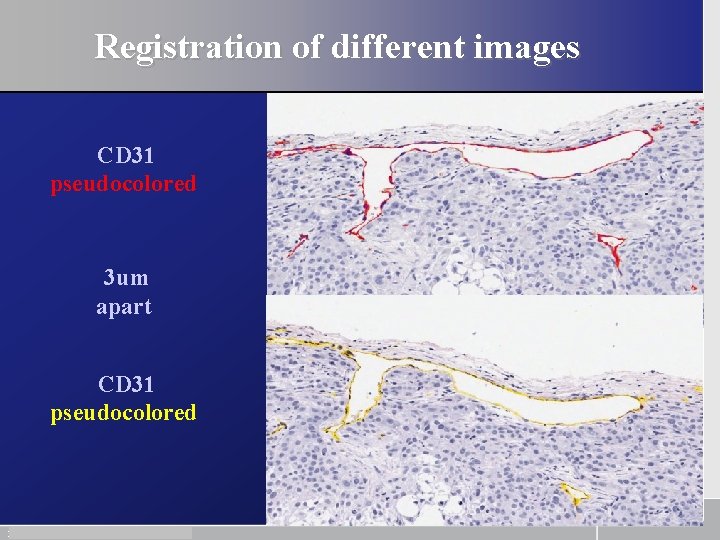 Registration of different images

CD31
pseudocolored

3um
apart

CD31
pseudocolored